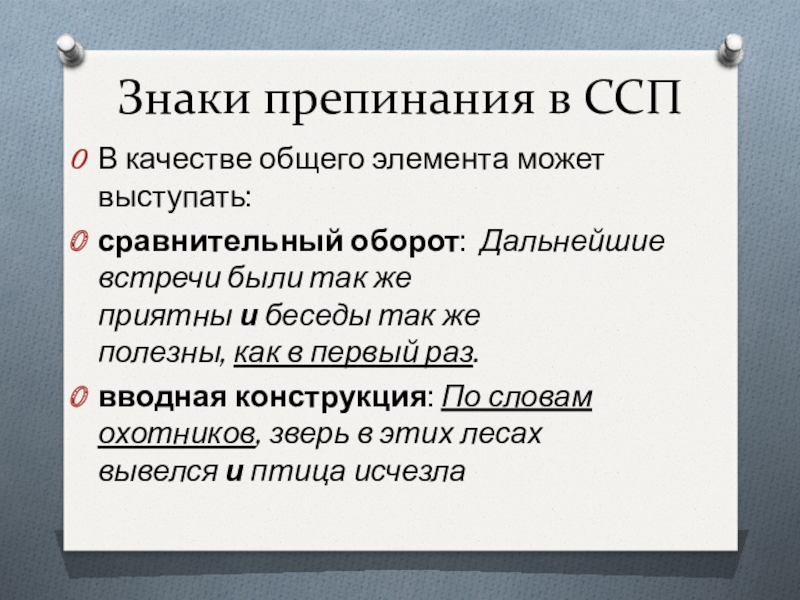 Знаки препинания в ССП

В качестве общего элемента может выступать:

сравнительный оборот: Дальнейшие встречи были так же приятны и беседы так же полезны, как в первый раз.

вводная конструкция: По словам охотников, зверь в этих лесах вывелся и птица исчезла